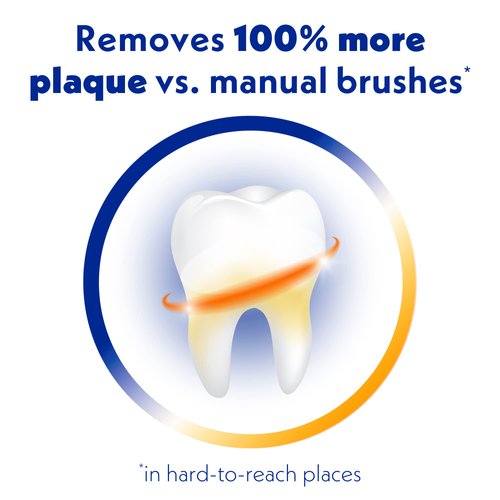 Removes 100% more plaque vs. manual brushes*

*in hard-to-reach places